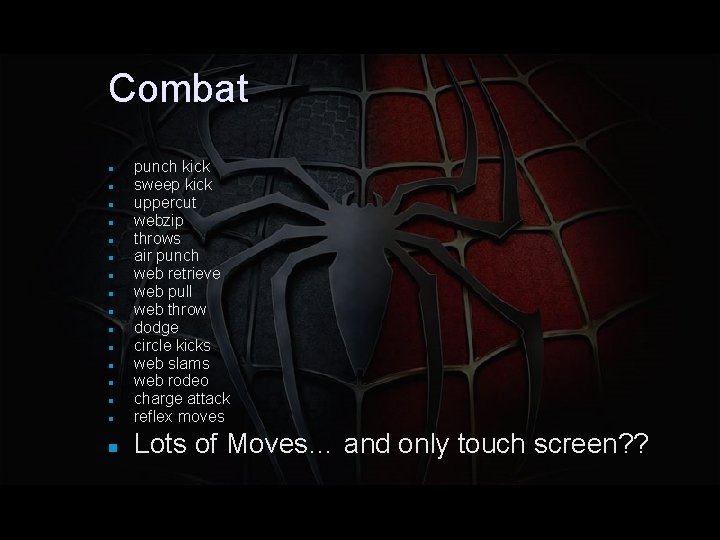 Combat

- punch kick
- sweep kick
- uppercut
- webzip
- throws
- air punch
- web retrieve
- web pull
- web throw
- dodge
- circle kicks
- web slams
- web rodeo
- charge attack
- reflex moves

- Lots of Moves... and only touch screen??